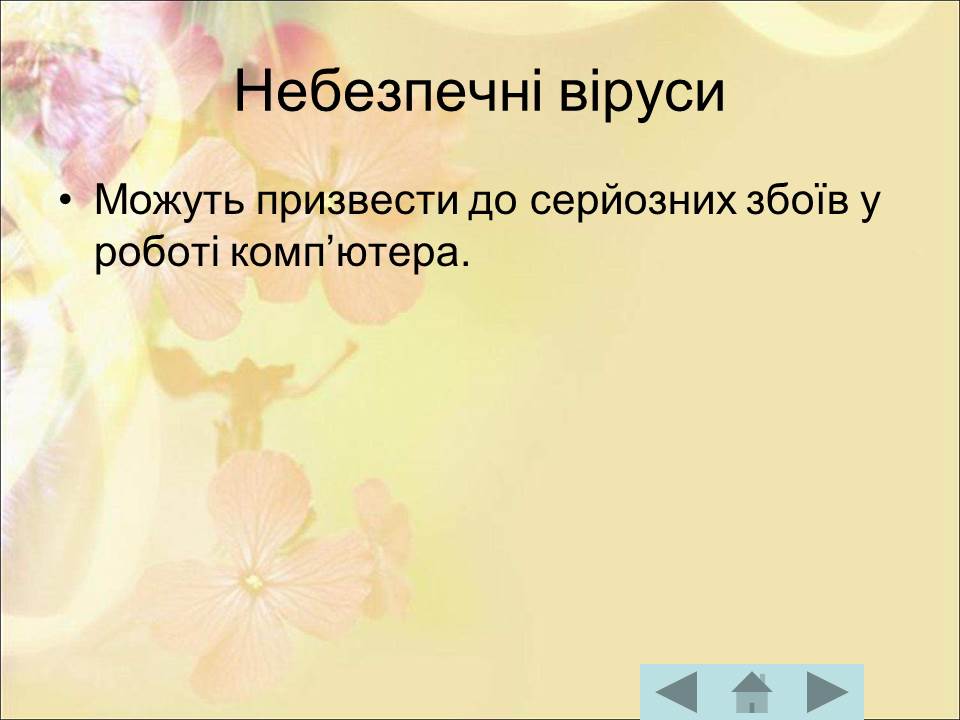 Небезпечні віруси

• Можуть призвести до серйозних збоїв у роботі комп’ютера.